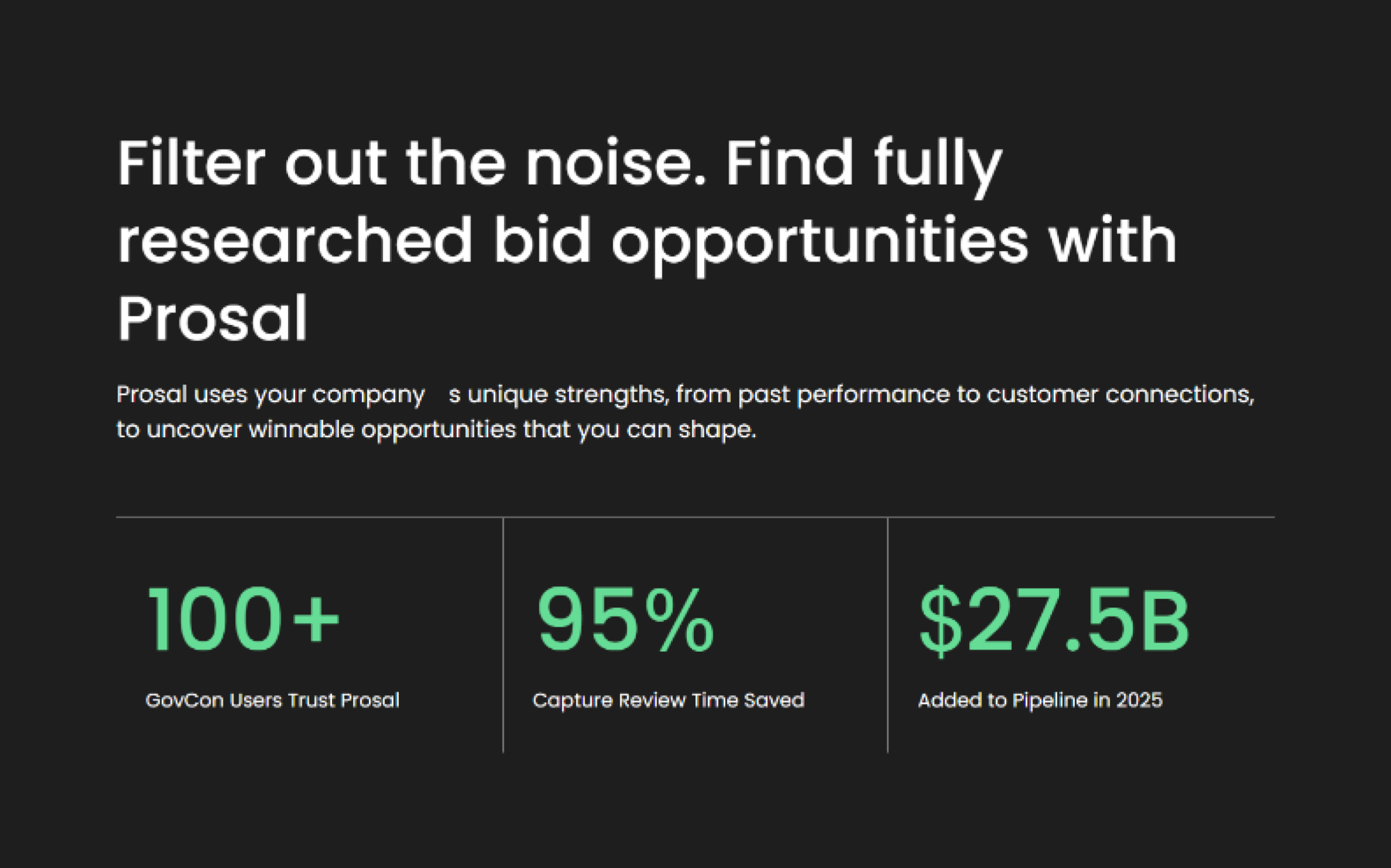 Filter out the noise. Find fully researched bid opportunities with Prosal

Prosal uses your company s unique strengths, from past performance to customer connections, to uncover winnable opportunities that you can shape.

100+

GovCon Users Trust Prosal

95%

Capture Review Time Saved

$27.5B

Added to Pipeline in 2025